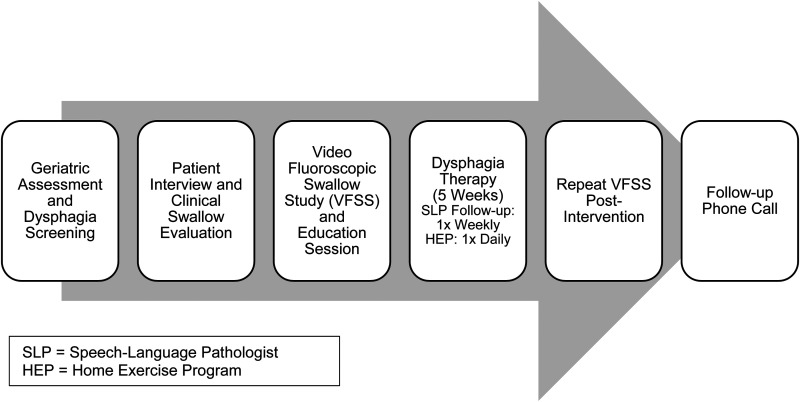 Geriatric Assessment and Dysphagia Screening

Patient Interview and Clinical Swallow Evaluation

Video Fluoroscopic Swallow Study (VFSS) and Education Session

Dysphagia Therapy (5 Weeks)
SLP Follow-up: 1x Weekly
HEP: 1x Daily

Repeat VFSS Post-Intervention

Follow-up Phone Call

SLP = Speech-Language Pathologist
HEP = Home Exercise Program